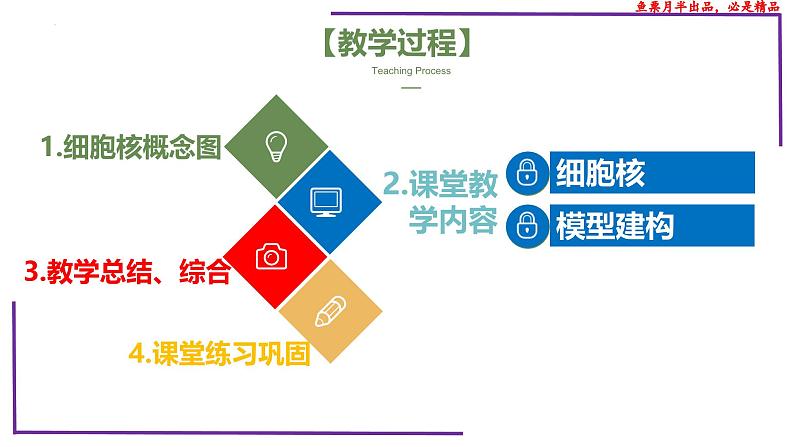 鱼乘月半出品，必是精品

【教学过程】
Teaching Process

1.细胞核概念图

2.课堂教学内容

细胞核

模型建构

3.教学总结、综合

4.课堂练习巩固